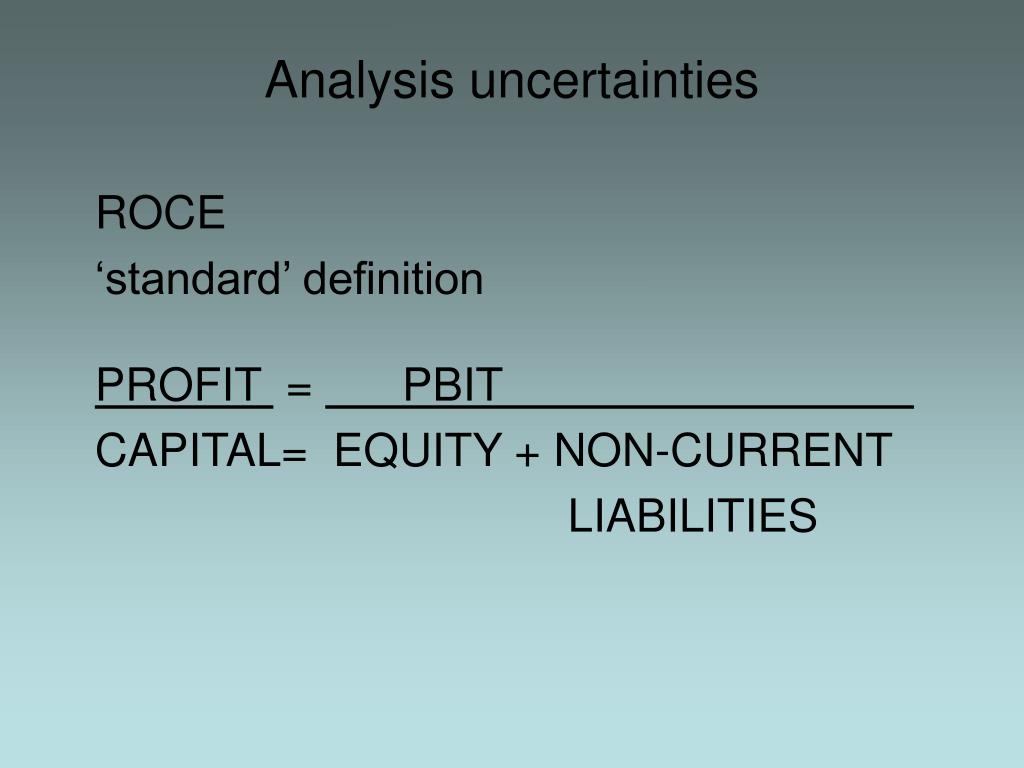 Analysis uncertainties

ROCE
‘standard’ definition

PROFIT = PBIT
CAPITAL= EQUITY + NON-CURRENT LIABILITIES